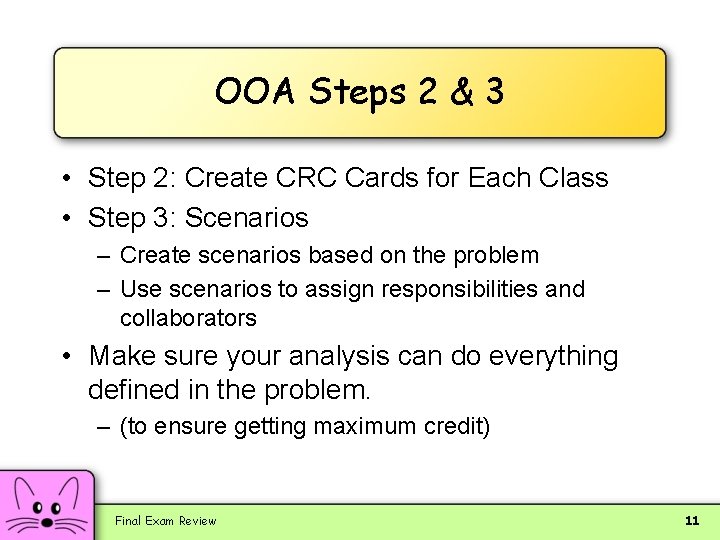 OOA Steps 2 & 3

• Step 2: Create CRC Cards for Each Class
• Step 3: Scenarios
– Create scenarios based on the problem
– Use scenarios to assign responsibilities and collaborators
• Make sure your analysis can do everything defined in the problem.
– (to ensure getting maximum credit)

Final Exam Review

11